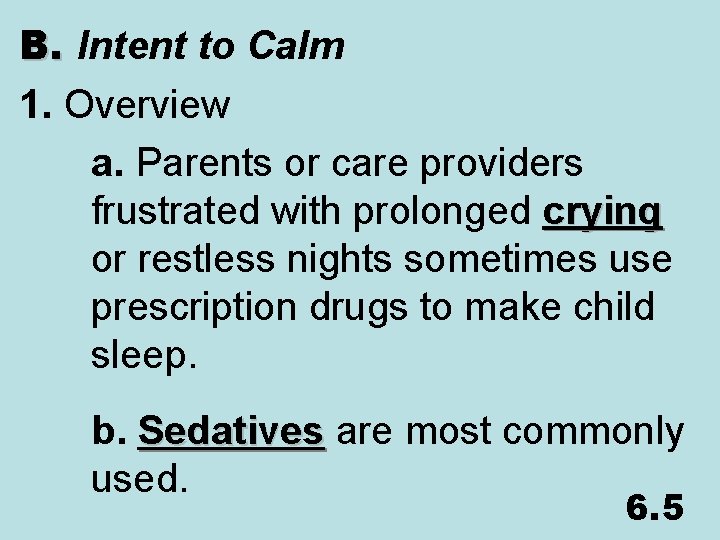 B. Intent to Calm

1. Overview

a. Parents or care providers frustrated with prolonged crying or restless nights sometimes use prescription drugs to make child sleep.

b. Sedatives are most commonly used.

6.5